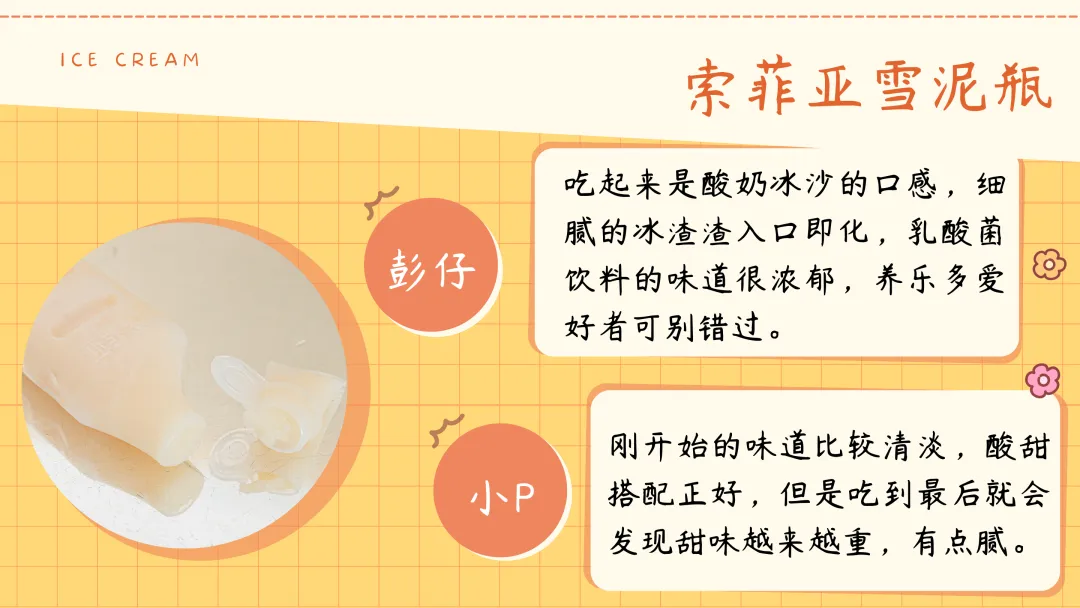 ICE CREAM

索菲亚雪泥瓶

彭仔

吃起来是酸奶冰沙的口感，细腻的冰渣渣入口即化，乳酸菌饮料的味道很浓郁，养乐多爱好者可别错过。

小P

刚开始的味道比较清淡，酸甜搭配正好，但是吃到最后就会发现甜味越来越重，有点腻。